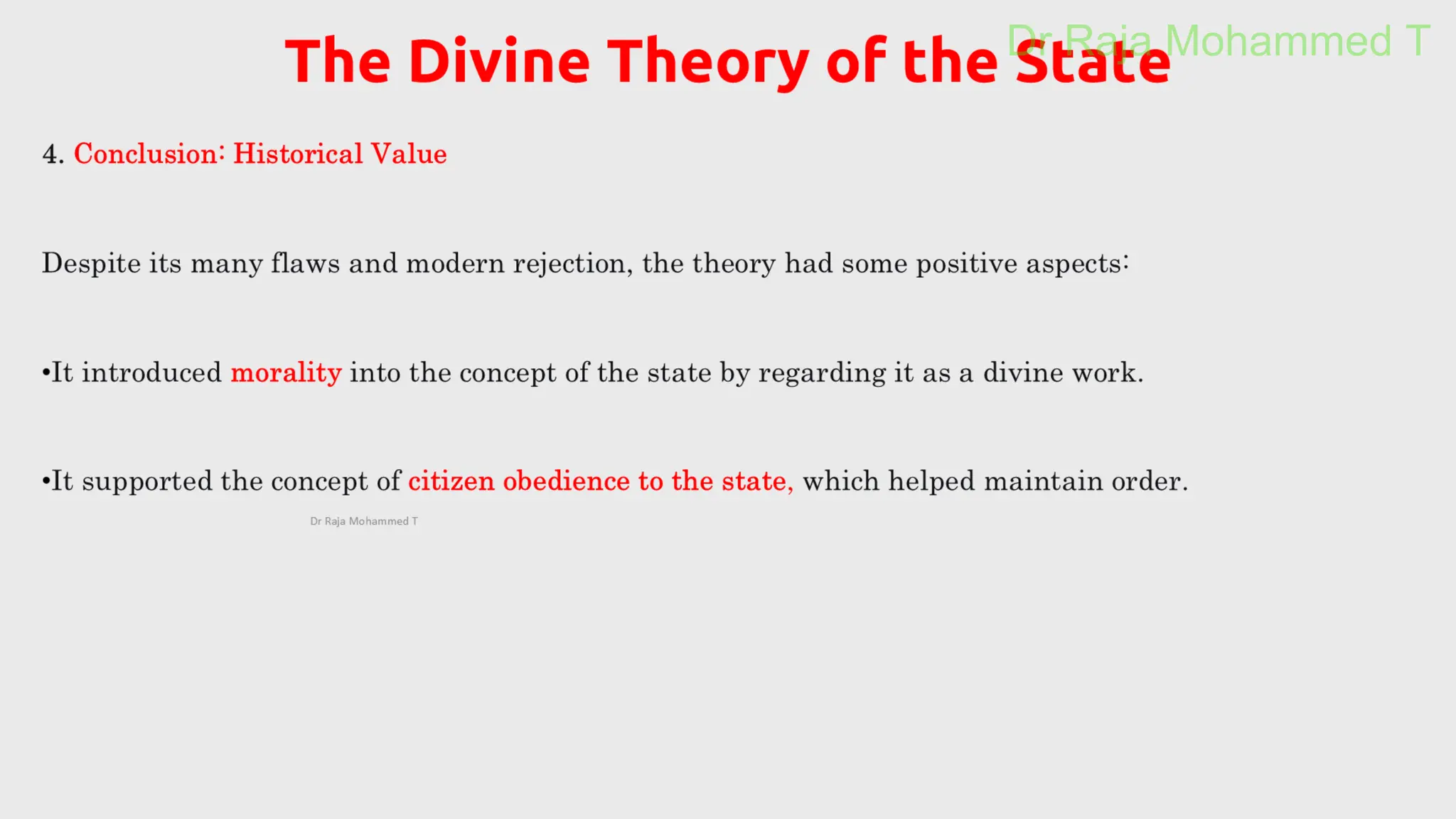 The Divine Theory of the State

Dr Raja Mohammed T

4. Conclusion: Historical Value

Despite its many flaws and modern rejection, the theory had some positive aspects:

•It introduced morality into the concept of the state by regarding it as a divine work.

•It supported the concept of citizen obedience to the state, which helped maintain order.

Dr Raja Mohammed T